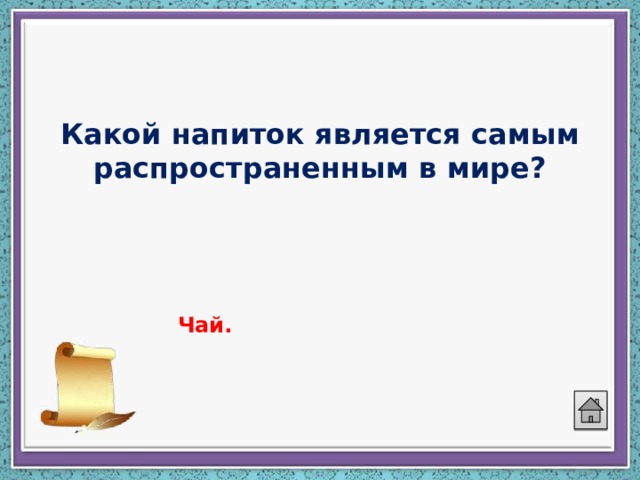 Какой напиток является самым распространенным в мире?

Чай.